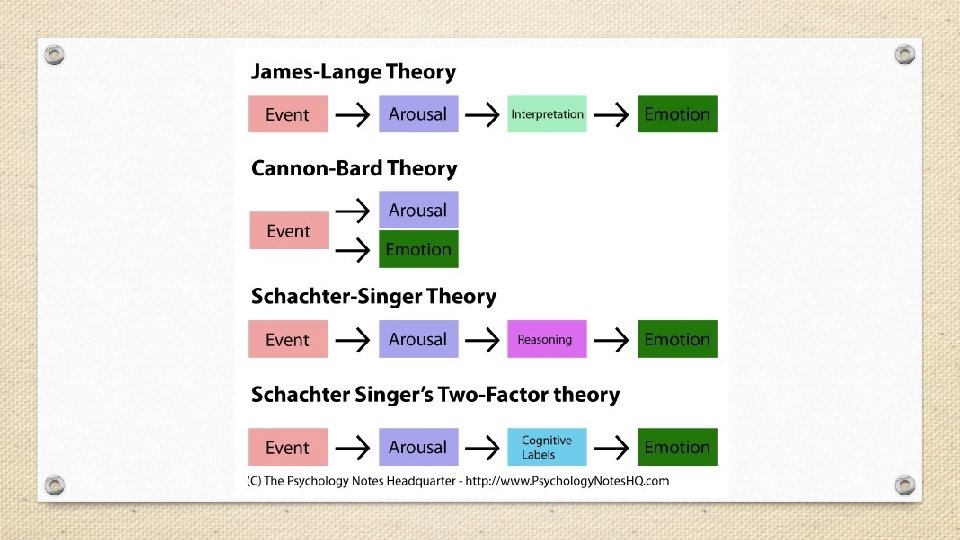 James-Lange Theory

Event → Arousal → Interpretation → Emotion

Cannon-Bard Theory

Event → Arousal
→ Emotion

Schachter-Singer Theory

Event → Arousal → Reasoning → Emotion

Schachter Singer's Two-Factor theory

Event → Arousal → Cognitive Labels → Emotion

(C) The Psychology Notes Headquarter - http://www.PsychologyNotesHQ.com